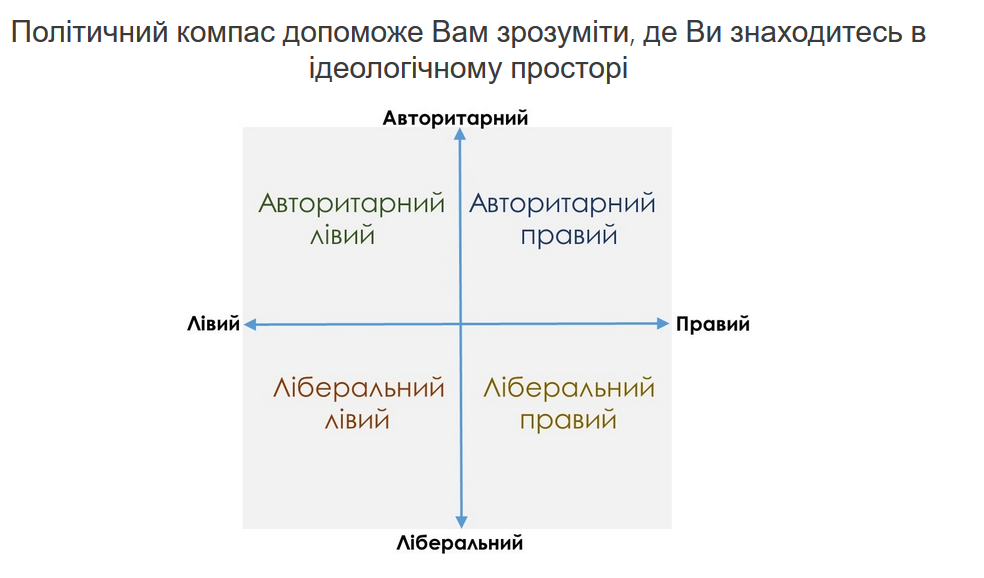 Політичний компас допоможе Вам зрозуміти, де Ви знаходитесь в ідеологічному просторі

Авторитарний

Авторитарний лівий

Авторитарний правий

Лівий

Правий

Ліберальний лівий

Ліберальний правий

Ліберальний